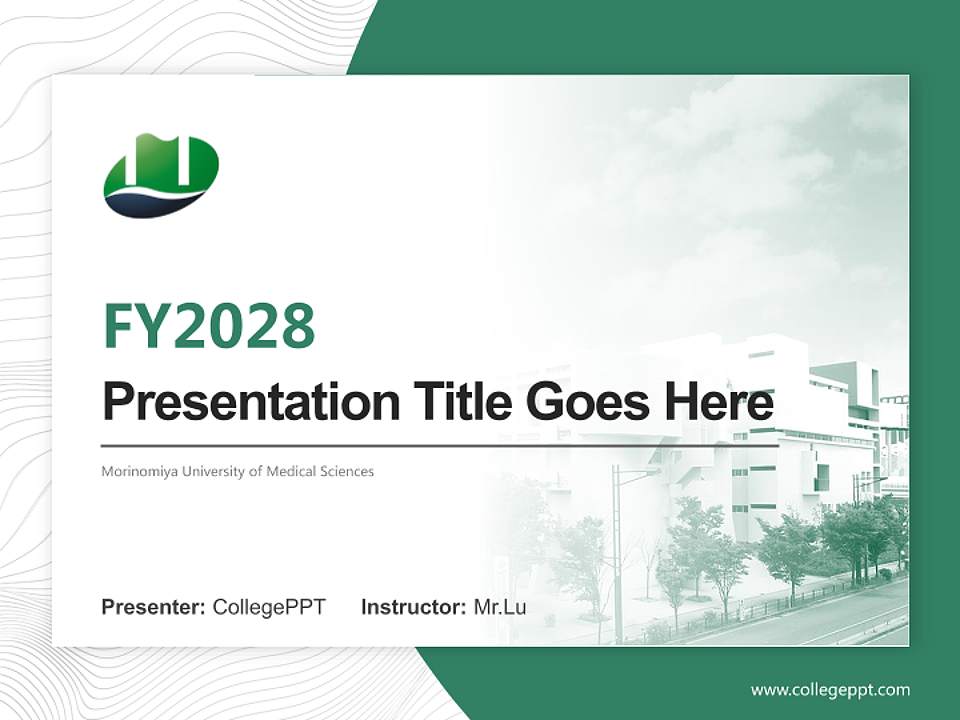 FY2028

Presentation Title Goes Here

Morinomiya University of Medical Sciences

Presenter: CollegePPT Instructor: Mr.Lu

www.collegeppt.com